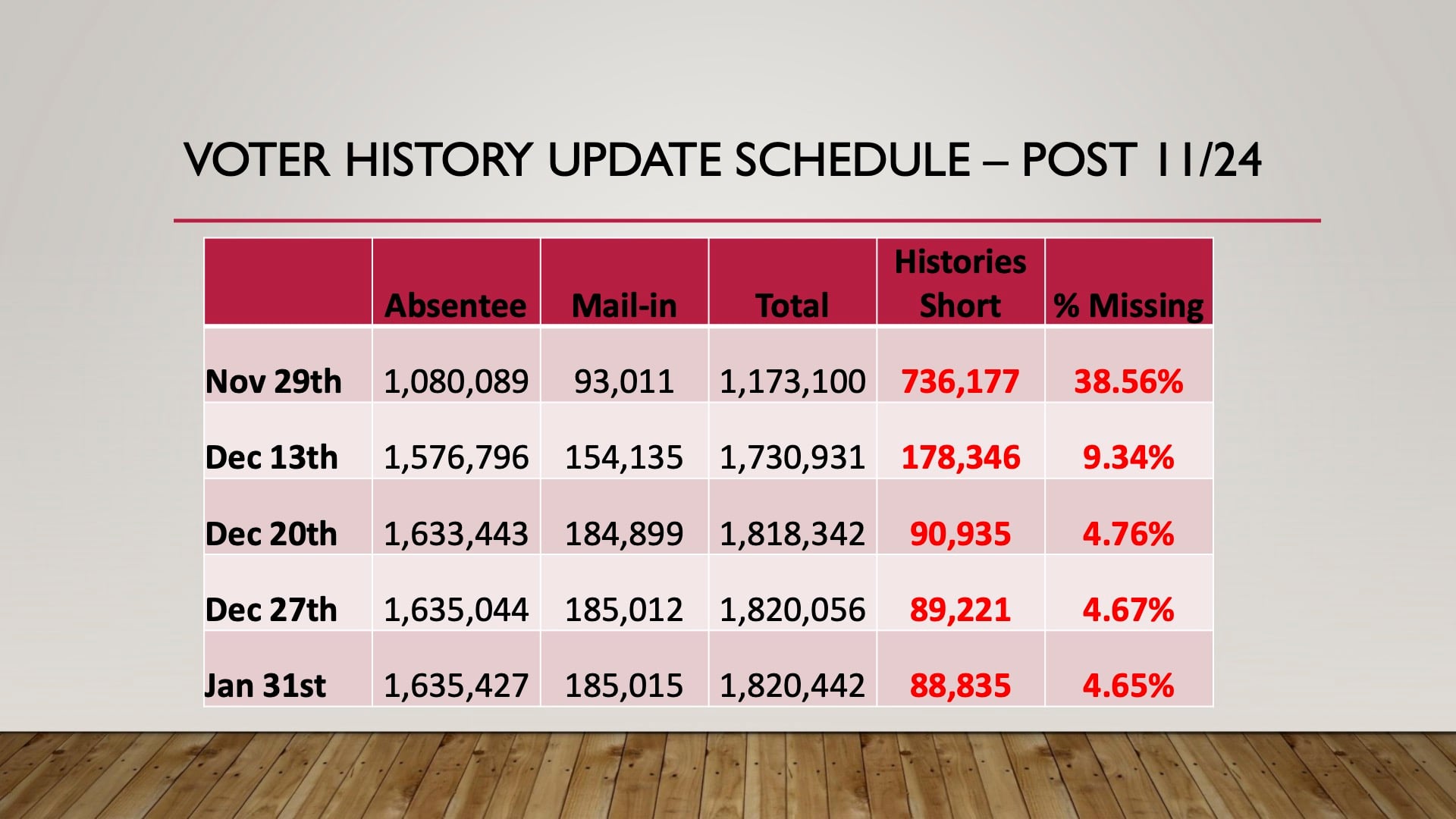 VOTER HISTORY UPDATE SCHEDULE – POST 11/24

| | Absentee | Mail-in | Total | Histories Short | % Missing |
|---|---|---|---|---|---|
| Nov 29th | 1,080,089 | 93,011 | 1,173,100 | 736,177 | 38.56% |
| Dec 13th | 1,576,796 | 154,135 | 1,730,931 | 178,346 | 9.34% |
| Dec 20th | 1,633,443 | 184,899 | 1,818,342 | 90,935 | 4.76% |
| Dec 27th | 1,635,044 | 185,012 | 1,820,056 | 89,221 | 4.67% |
| Jan 31st | 1,635,427 | 185,015 | 1,820,442 | 88,835 | 4.65% |